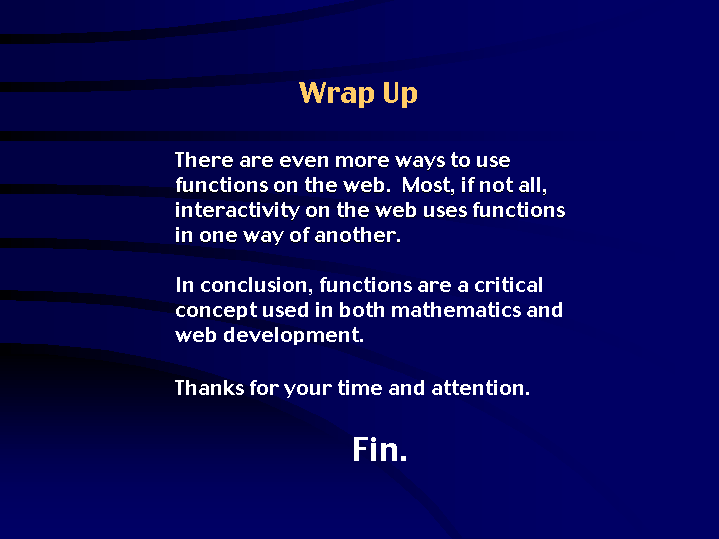 Wrap Up

There are even more ways to use functions on the web.  Most, if not all, interactivity on the web uses functions in one way of another.

In conclusion, functions are a critical concept used in both mathematics and web development.

Thanks for your time and attention.

Fin.